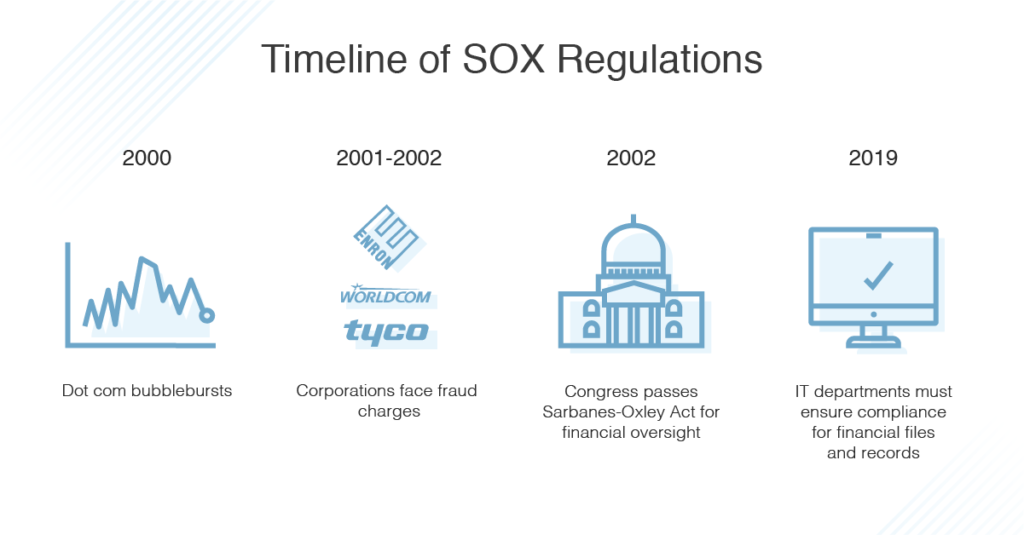 Timeline of SOX Regulations

2000

Dot com bubblebursts

2001-2002

ENRON
WORLDCOM
tyco

Corporations face fraud charges

2002

Congress passes Sarbanes-Oxley Act for financial oversight

2019

IT departments must ensure compliance for financial files and records